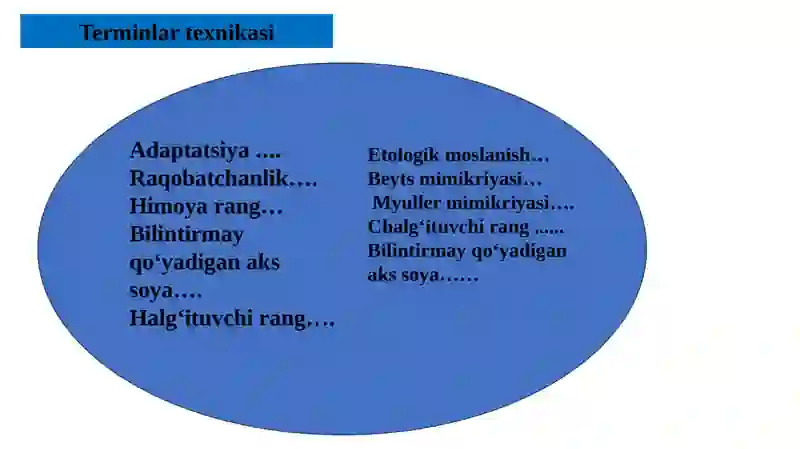 Terminlar texnikasi

Adaptatsiya ....
Raqobatchanlik....
Himoya rang...
Bilintirmay qo‘yadigan aks soya....
Halg‘ituvchi rang....

Etologik moslanish...
Beyts mimikriyasi...
Myuller mimikriyasi....
Chalg‘ituvchi rang ......
Bilintirmay qo‘yadigan aks soya......